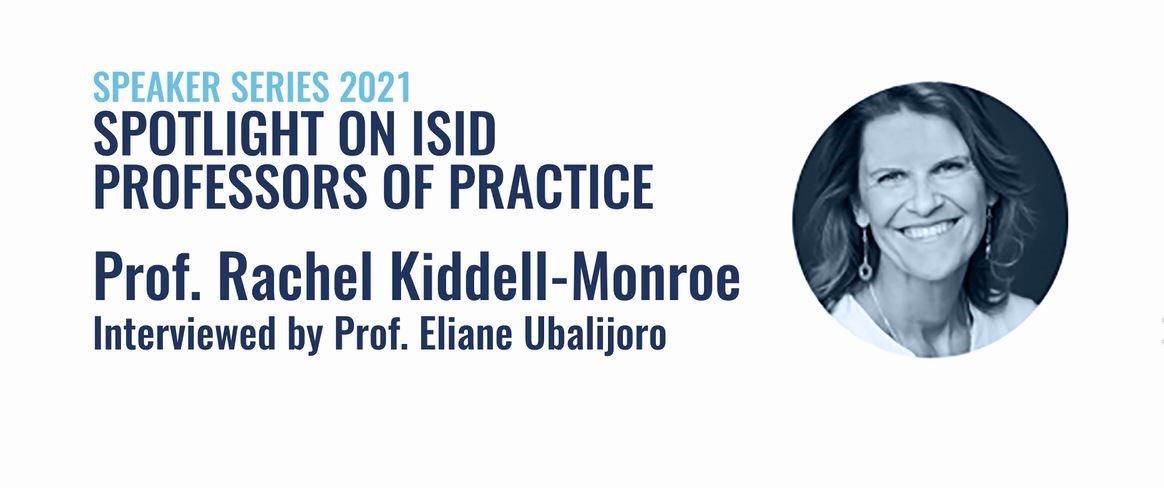 SPEAKER SERIES 2021
SPOTLIGHT ON ISID PROFESSORS OF PRACTICE

Prof. Rachel Kiddell-Monroe
Interviewed by Prof. Eliane Ubalijoro